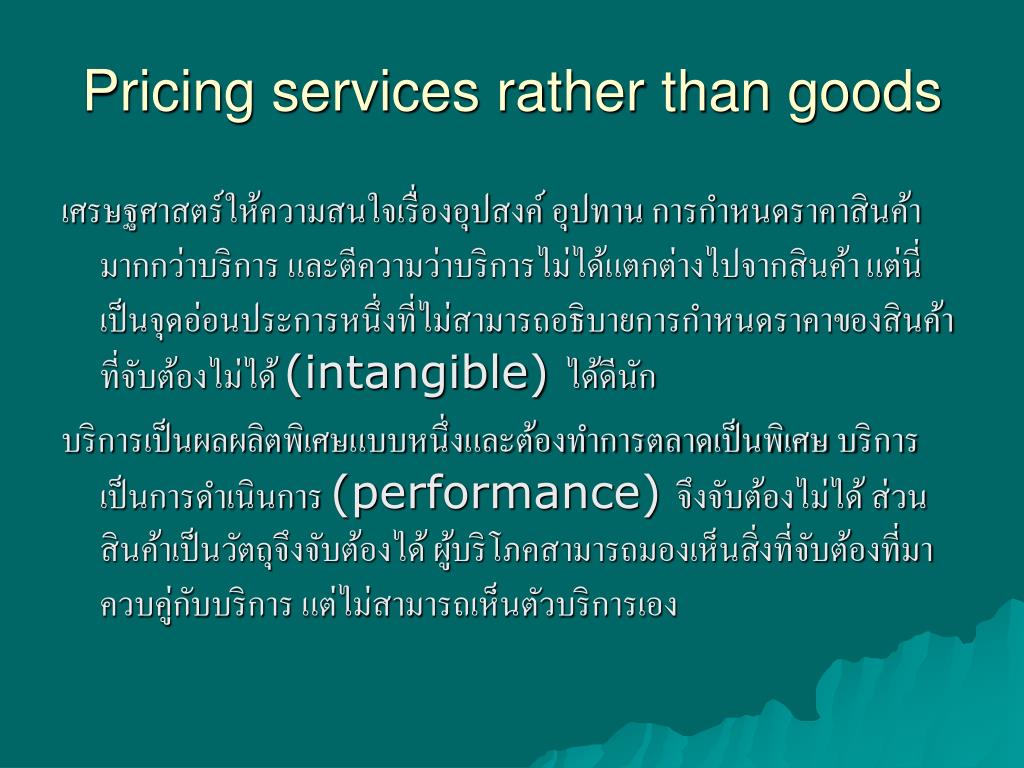 Pricing services rather than goods

เศรษฐศาสตร์ให้ความสนใจเรื่องอุปสงค์ อุปทาน การกำหนดราคาสินค้ามากกว่าบริการ และตีความว่าบริการไม่ได้แตกต่างไปจากสินค้า แต่นี่เป็นจุดอ่อนประการหนึ่งที่ไม่สามารถอธิบายการกำหนดราคาของสินค้าที่จับต้องไม่ได้ (intangible) ได้ดีนัก

บริการเป็นผลผลิตพิเศษแบบหนึ่งและต้องทำการตลาดเป็นพิเศษ บริการเป็นการดำเนินการ (performance) จึงจับต้องไม่ได้ ส่วนสินค้าเป็นวัตถุจึงจับต้องได้ ผู้บริโภคสามารถมองเห็นสิ่งที่จับต้องที่มาควบคู่กับบริการ แต่ไม่สามารถเห็นตัวบริการเอง